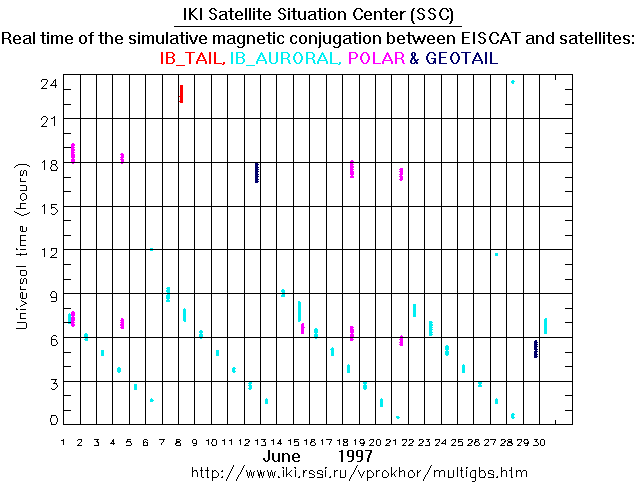 IKI Satellite Situation Center (SSC)
Real time of the simulative magnetic conjugation between EISCAT and satellites:
IB_TAIL, IB_AURORAL, POLAR & GEOTAIL

Universal time (hours)

24
21
18
15
12
9
6
3
0

1 2 3 4 5 6 7 8 9 10 11 12 13 14 15 16 17 18 19 20 21 22 23 24 25 26 27 28 29 30

June 1997
http://www.iki.rssi.ru/vprokhor/multigbs.htm